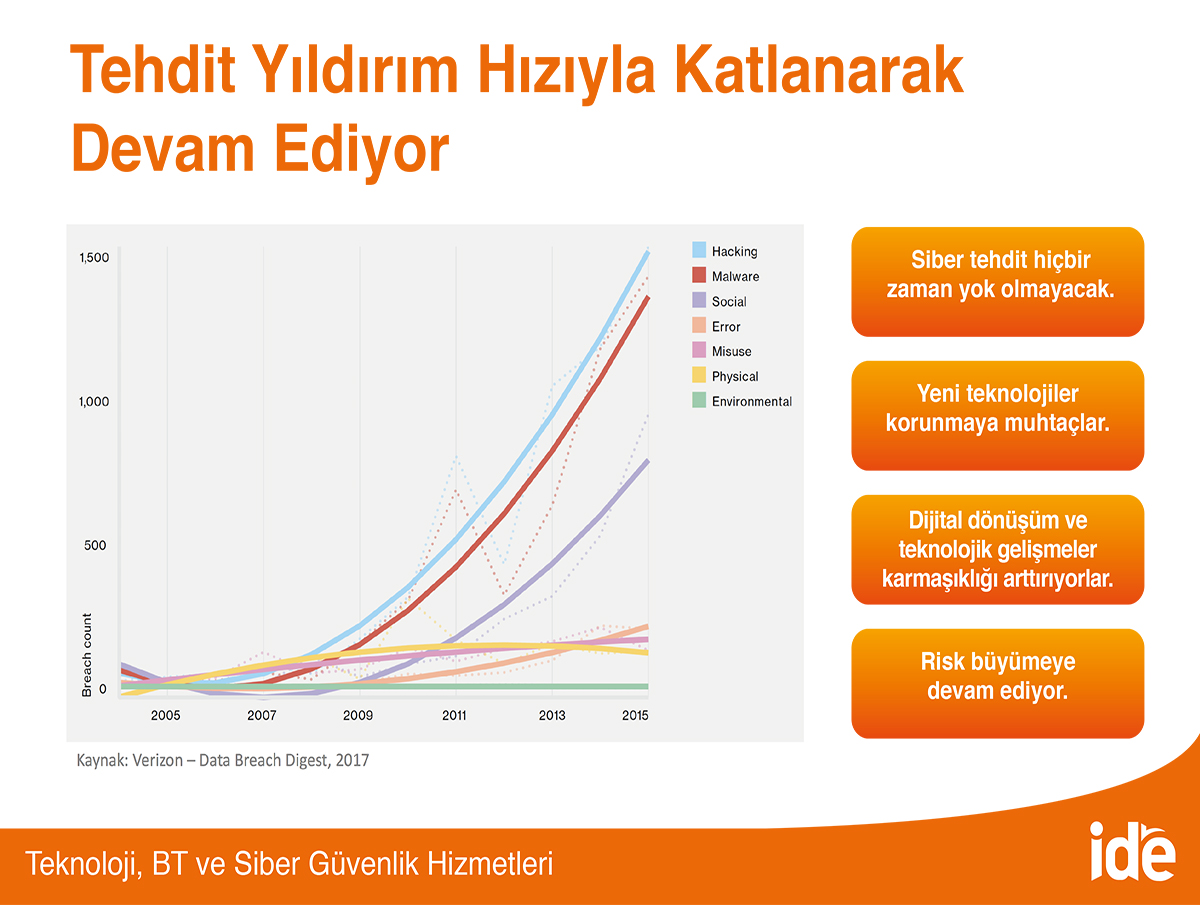 Tehdit Yıldırım Hızıyla Katlanarak Devam Ediyor

1,500
1,000
500
0
Breach count
2005
2007
2009
2011
2013
2015

Hacking
Malware
Social
Error
Misuse
Physical
Environmental

Kaynak: Verizon – Data Breach Digest, 2017

Siber tehdit hiçbir zaman yok olmayacak.

Yeni teknolojiler korunmaya muhtaçlar.

Dijital dönüşüm ve teknolojik gelişmeler karmaşıklığı arttırıyorlar.

Risk büyümeye devam ediyor.

Teknoloji, BT ve Siber Güvenlik Hizmetleri

ide